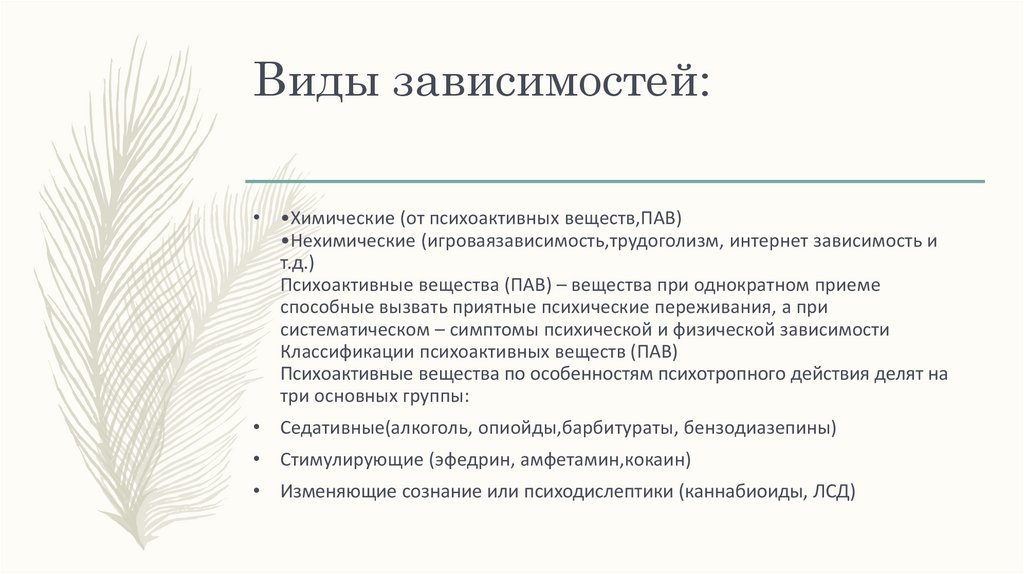 Виды зависимостей:

• •Химические (от психоактивных веществ,ПАВ)
•Нехимические (игроваязависимость,трудоголизм, интернет зависимость и т.д.)
Психоактивные вещества (ПАВ) – вещества при однократном приеме способные вызвать приятные психические переживания, а при систематическом – симптомы психической и физической зависимости
Классификации психоактивных веществ (ПАВ)
Психоактивные вещества по особенностям психотропного действия делят на три основных группы:

• Седативные(алкоголь, опиойды,барбитураты, бензодиазепины)

• Стимулирующие (эфедрин, амфетамин,кокаин)

• Изменяющие сознание или психодислептики (каннабиоиды, ЛСД)